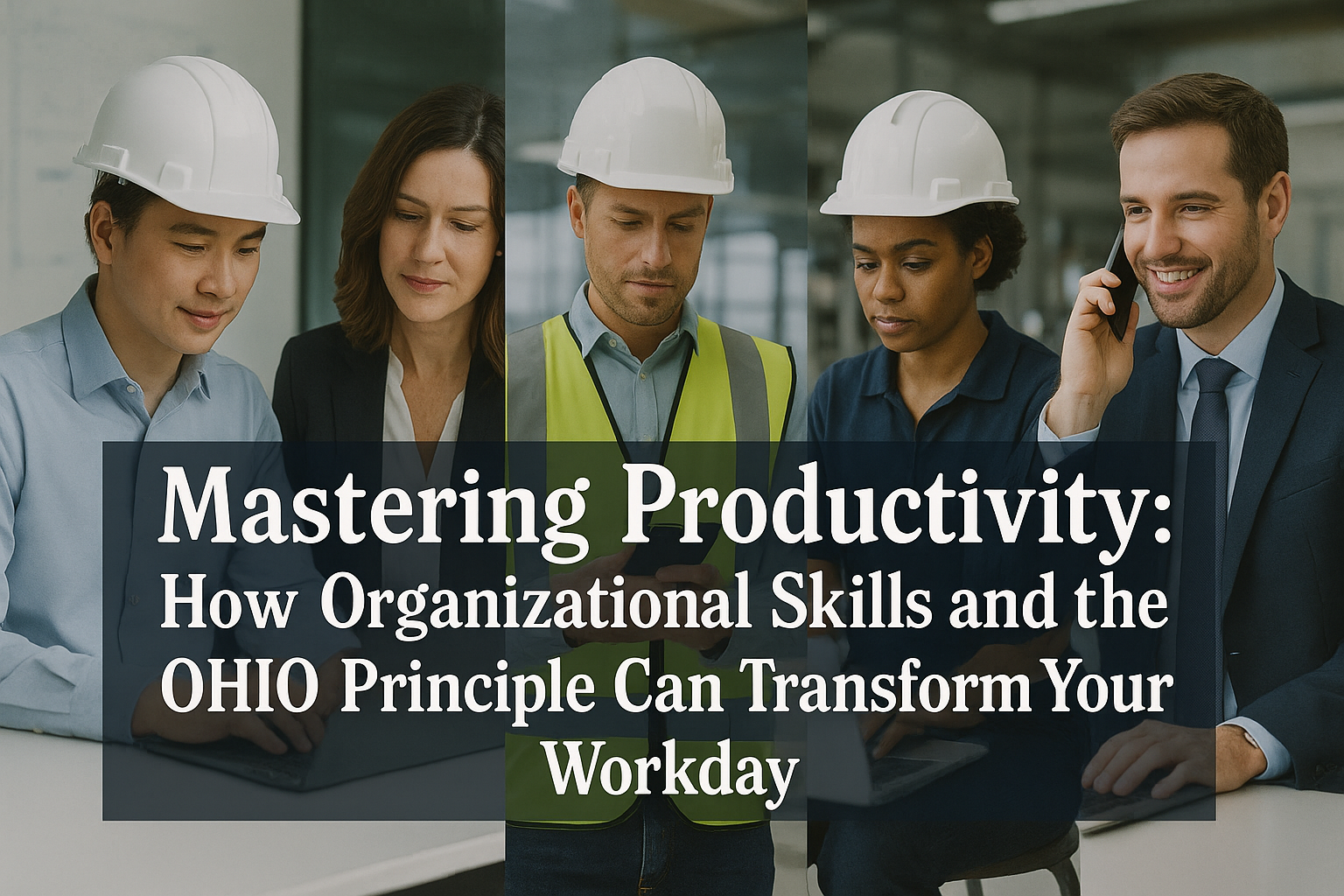 Mastering Productivity:
How Organizational Skills and the OHIO Principle Can Transform Your Workday